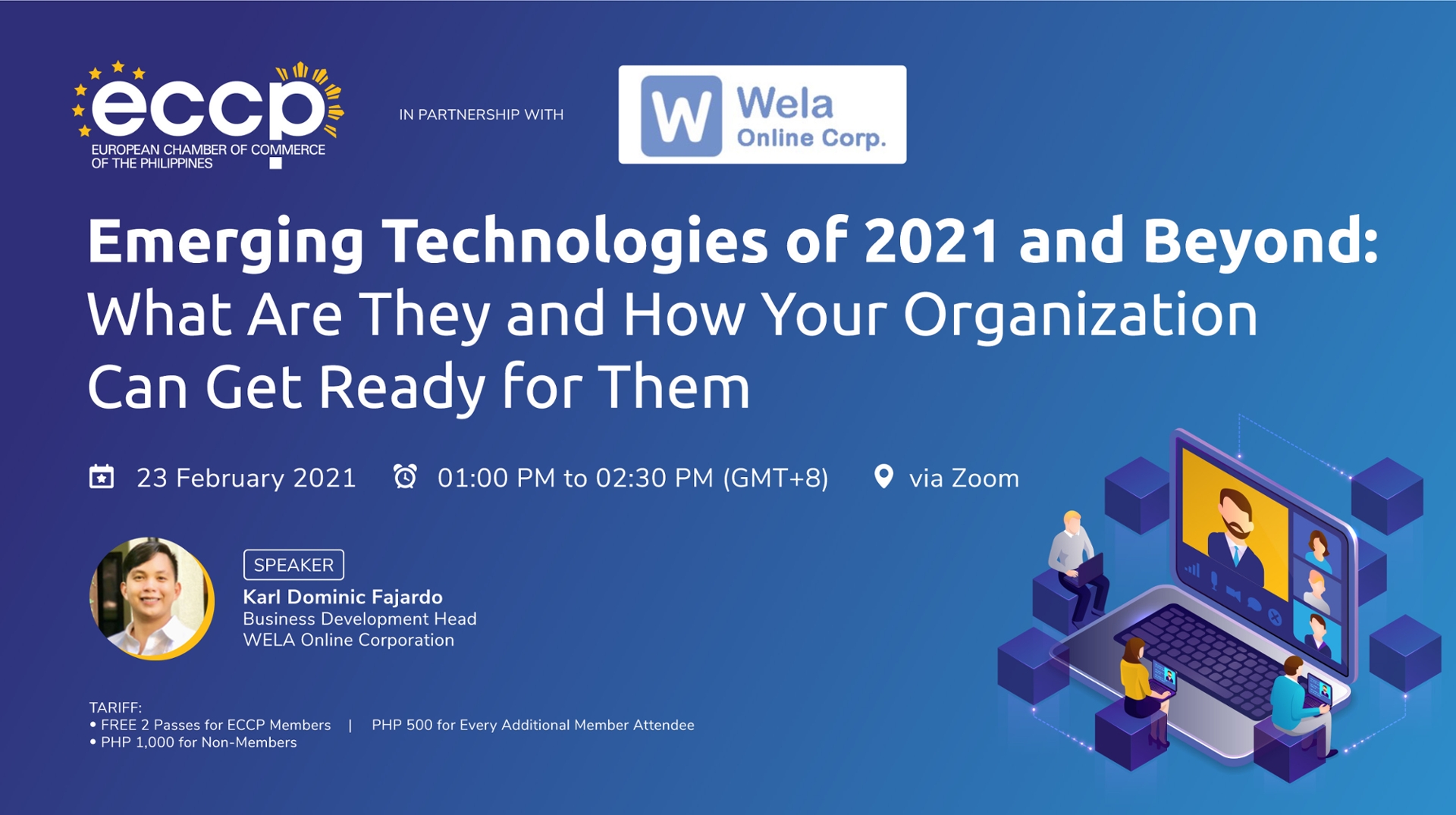 eccp
EUROPEAN CHAMBER OF COMMERCE OF THE PHILIPPINES

IN PARTNERSHIP WITH

W Wela Online Corp.

Emerging Technologies of 2021 and Beyond: What Are They and How Your Organization Can Get Ready for Them

23 February 2021 01:00 PM to 02:30 PM (GMT+8) via Zoom

SPEAKER
Karl Dominic Fajardo
Business Development Head
WELA Online Corporation

TARIFF:
• FREE 2 Passes for ECCP Members | PHP 500 for Every Additional Member Attendee
• PHP 1,000 for Non-Members